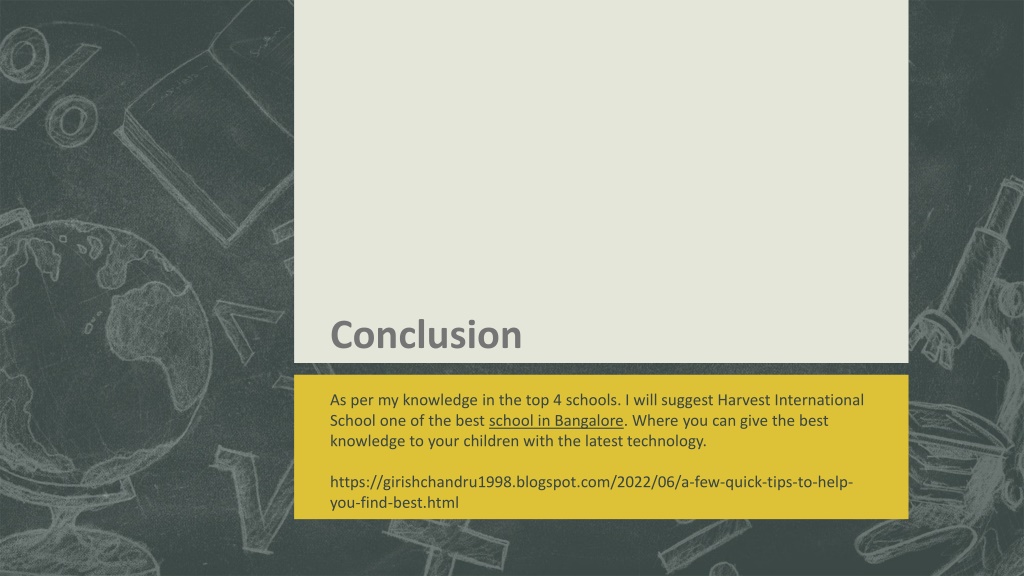 Conclusion

As per my knowledge in the top 4 schools. I will suggest Harvest International School one of the best school in Bangalore. Where you can give the best knowledge to your children with the latest technology.

https://girishchandru1998.blogspot.com/2022/06/a-few-quick-tips-to-help-you-find-best.html